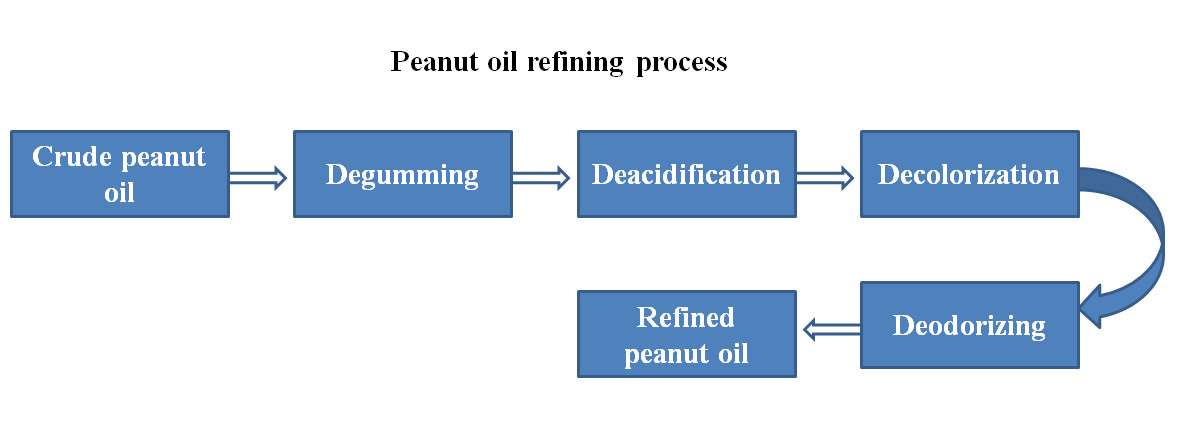 Peanut oil refining process

Crude peanut oil

Degumming

Deacidification

Decolorization

Deodorizing

Refined peanut oil